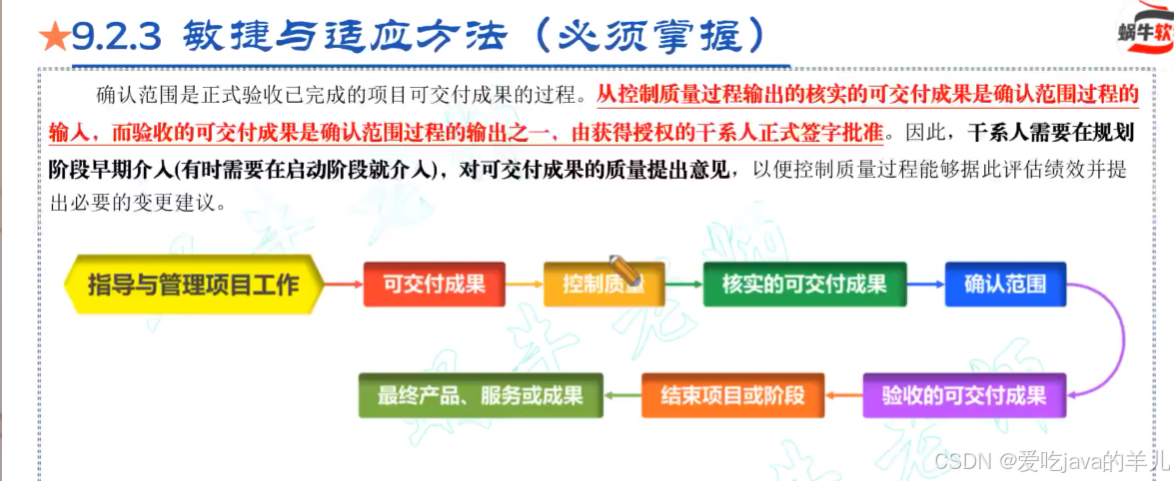 ★9.2.3 敏捷与适应方法（必须掌握）

蜗牛软

确认范围是正式验收已完成的项目可交付成果的过程。从控制质量过程输出的核实的可交付成果是确认范围过程的输入，而验收的可交付成果是确认范围过程的输出之一，由获得授权的干系人正式签字批准。因此，干系人需要在规划阶段早期介入(有时需要在启动阶段就介入)，对可交付成果的质量提出意见，以便控制质量过程能够据此评估绩效并提出必要的变更建议。

指导与管理项目工作

可交付成果

控制质量

核实的可交付成果

确认范围

验收的可交付成果

结束项目或阶段

最终产品、服务或成果

CSDN @爱吃java的羊儿